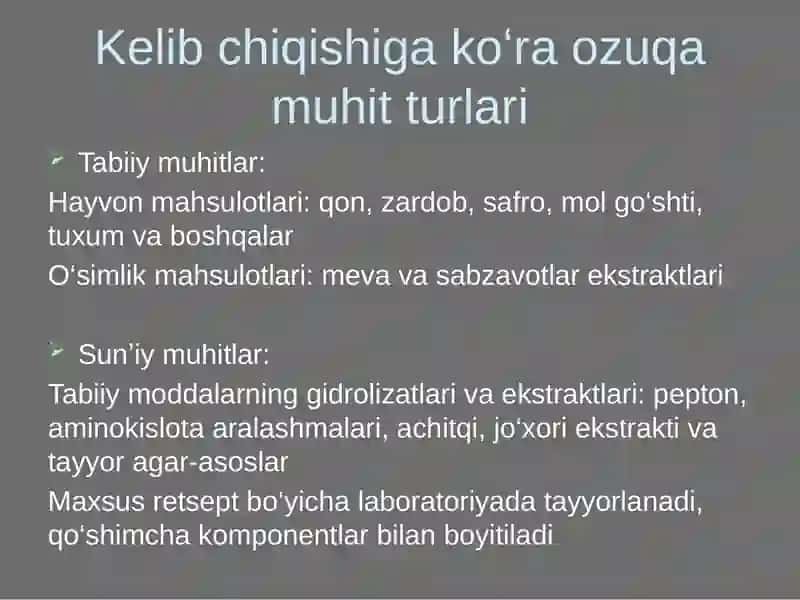 Kelib chiqishiga ko‘ra ozuqa muhit turlari

Tabiiy muhitlar:

Hayvon mahsulotlari: qon, zardob, safro, mol go‘shti, tuxum va boshqalar

O‘simlik mahsulotlari: meva va sabzavotlar ekstraktlari

Sun’iy muhitlar:

Tabiiy moddalarning gidrolizatlari va ekstraktlari: pepton, aminokislota aralashmalari, achitqi, jo‘xori ekstrakti va tayyor agar-asoslar

Maxsus retsept bo‘yicha laboratoriyada tayyorlanadi, qo‘shimcha komponentlar bilan boyitiladi